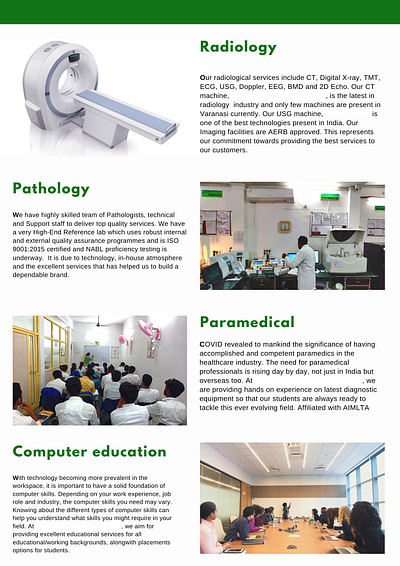 Radiology

Our radiological services include CT, Digital X-ray, TMT, ECG, USG, Doppler, EEG, BMD and 2D Echo. Our CT machine, , is the latest in radiology industry and only few machines are present in Varanasi currently. Our USG machine, is one of the best technologies present in India. Our Imaging facilities are AERB approved. This represents our commitment towards providing the best services to our customers.

Pathology

We have highly skilled team of Pathologists, technical and Support staff to deliver top quality services. We have a very High-End Reference lab which uses robust internal and external quality assurance programmes and is ISO 9001:2015 certified and NABL proficiency testing is underway. It is due to technology, in-house atmosphere and the excellent services that has helped us to build a dependable brand.

Paramedical

COVID revealed to mankind the significance of having accomplished and competent paramedics in the healthcare industry. The need for paramedical professionals is rising day by day, not just in India but overseas too. At , we are providing hands on experience on latest diagnostic equipment so that our students are always ready to tackle this ever evolving field. Affiliated with AIMLTA

Computer education

With technology becoming more prevalent in the workspace, it is important to have a solid foundation of computer skills. Depending on your work experience, job role and industry, the computer skills you need may vary. Knowing about the different types of computer skills can help you understand what skills you might require in your field. At , we aim for providing excellent educational services for all educational/working backgrounds, alongwith placements options for students.